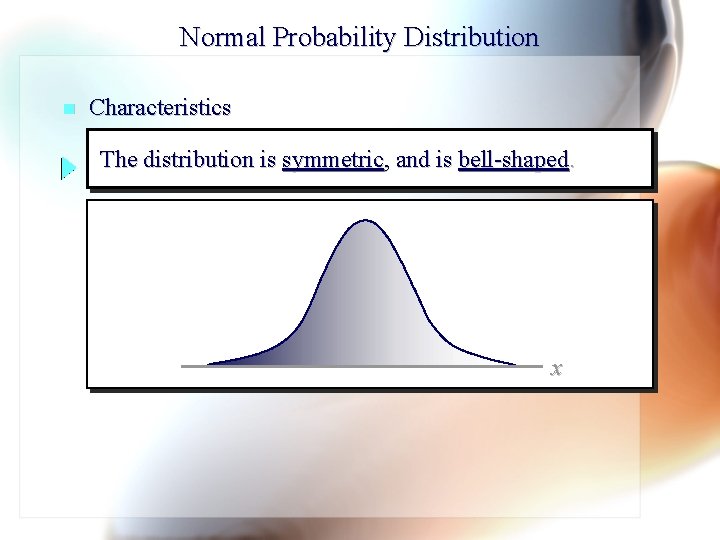 Normal Probability Distribution

Characteristics

The distribution is symmetric, and is bell-shaped.

$x$